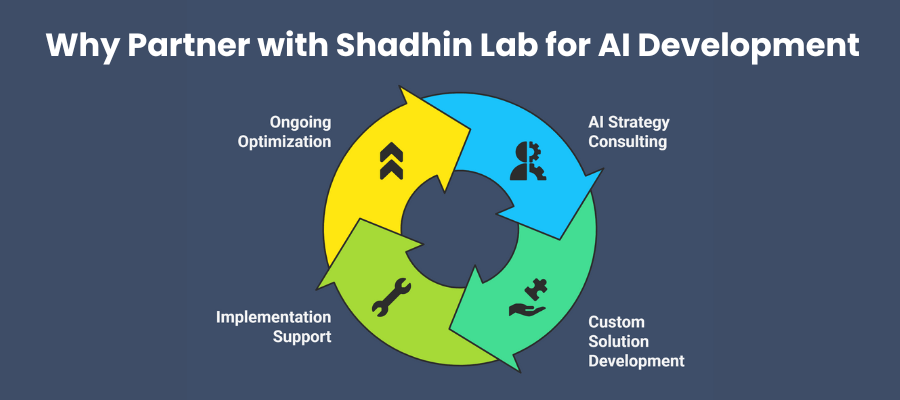 Why Partner with Shadhin Lab for AI Development

Ongoing Optimization

AI Strategy Consulting

Custom Solution Development

Implementation Support